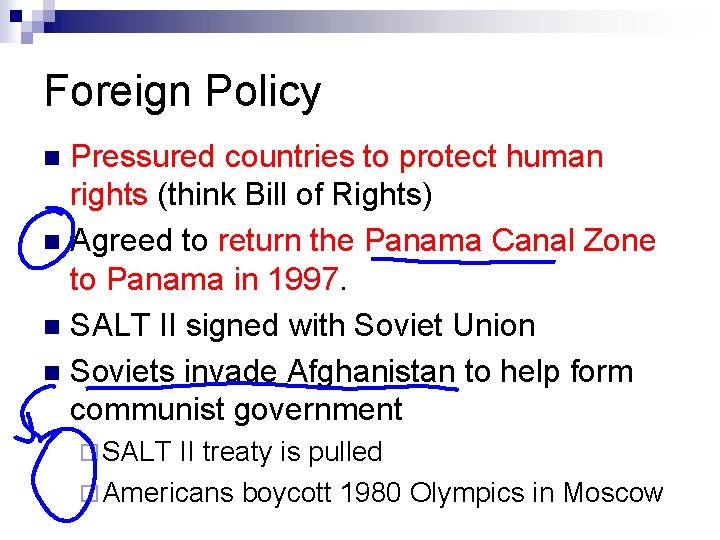 Foreign Policy

- Pressured countries to protect human rights (think Bill of Rights)
- Agreed to return the Panama Canal Zone to Panama in 1997.
- SALT II signed with Soviet Union
- Soviets invade Afghanistan to help form communist government
  - SALT II treaty is pulled
  - Americans boycott 1980 Olympics in Moscow